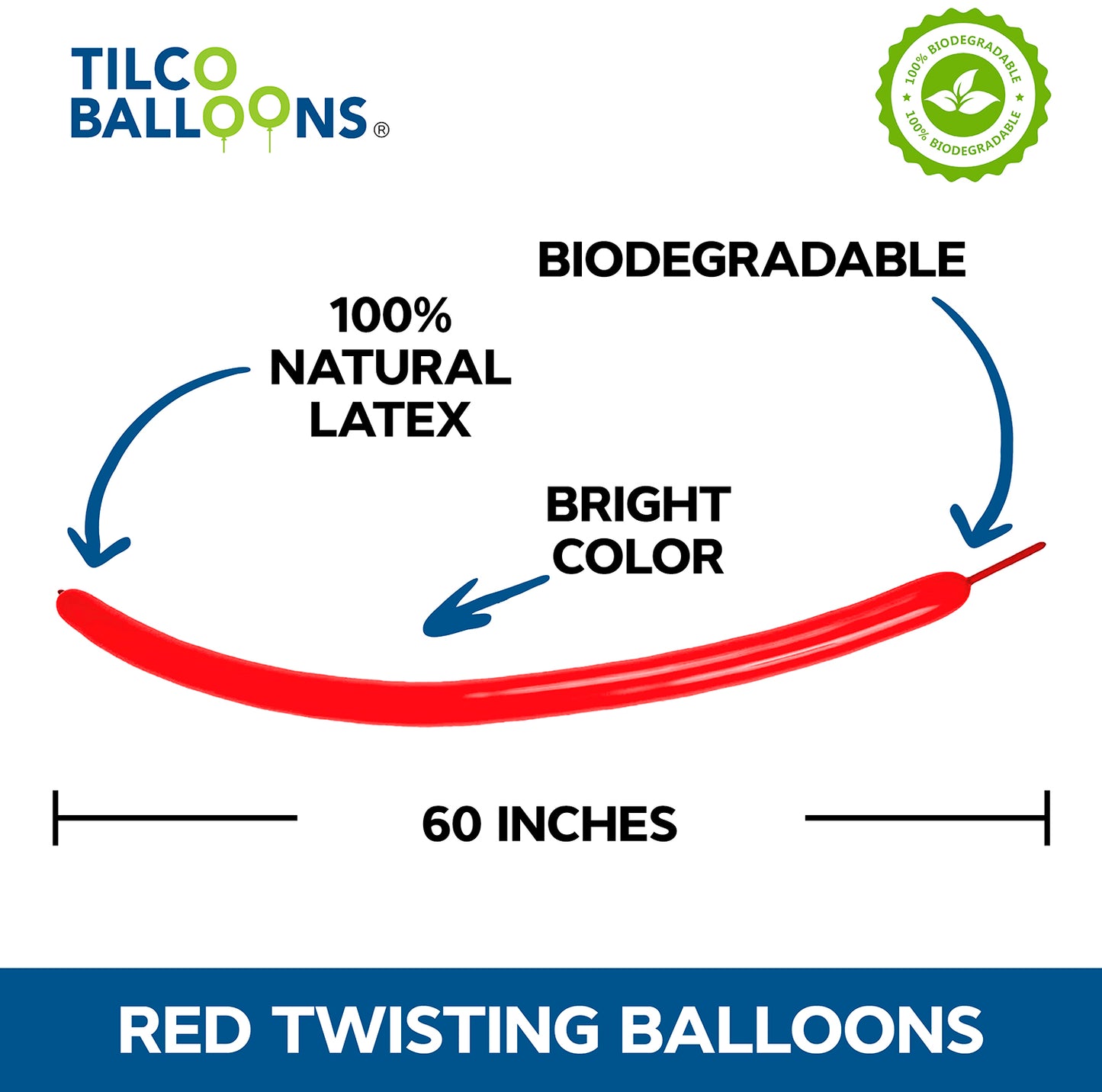 TILCO BALLOONS®

100% BIODEGRADABLE
100% BIODEGRADABLE

BIODEGRADABLE

100% NATURAL LATEX

BRIGHT COLOR

60 INCHES

RED TWISTING BALLOONS